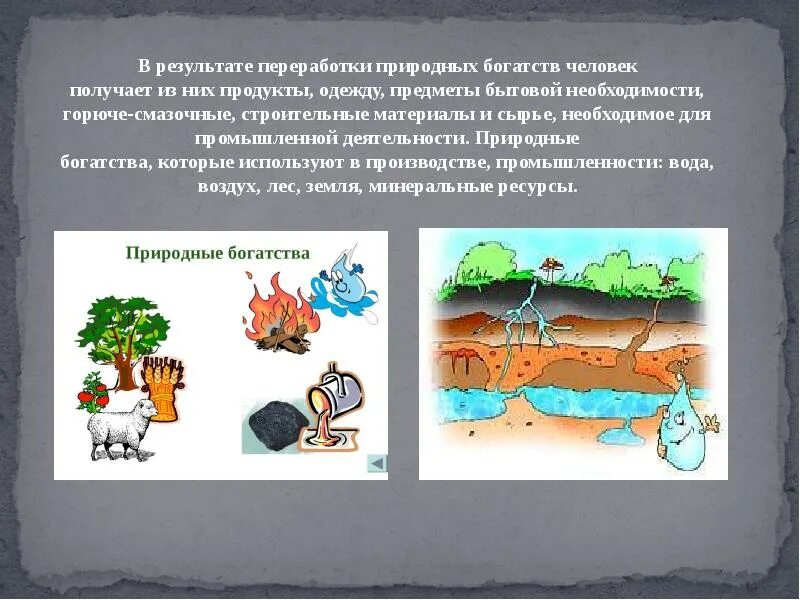 В результате переработки природных богатств человек получает из них продукты, одежду, предметы бытовой необходимости, горюче-смазочные, строительные материалы и сырье, необходимое для промышленной деятельности. Природные богатства, которые используют в производстве, промышленности: вода, воздух, лес, земля, минеральные ресурсы.

Природные богатства